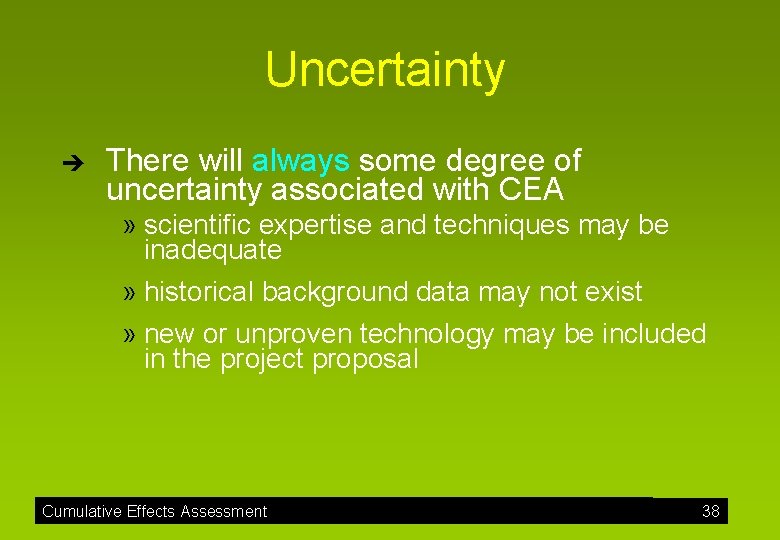 Uncertainty

➔ There will always some degree of uncertainty associated with CEA

» scientific expertise and techniques may be inadequate

» historical background data may not exist

» new or unproven technology may be included in the project proposal

Cumulative Effects Assessment 38